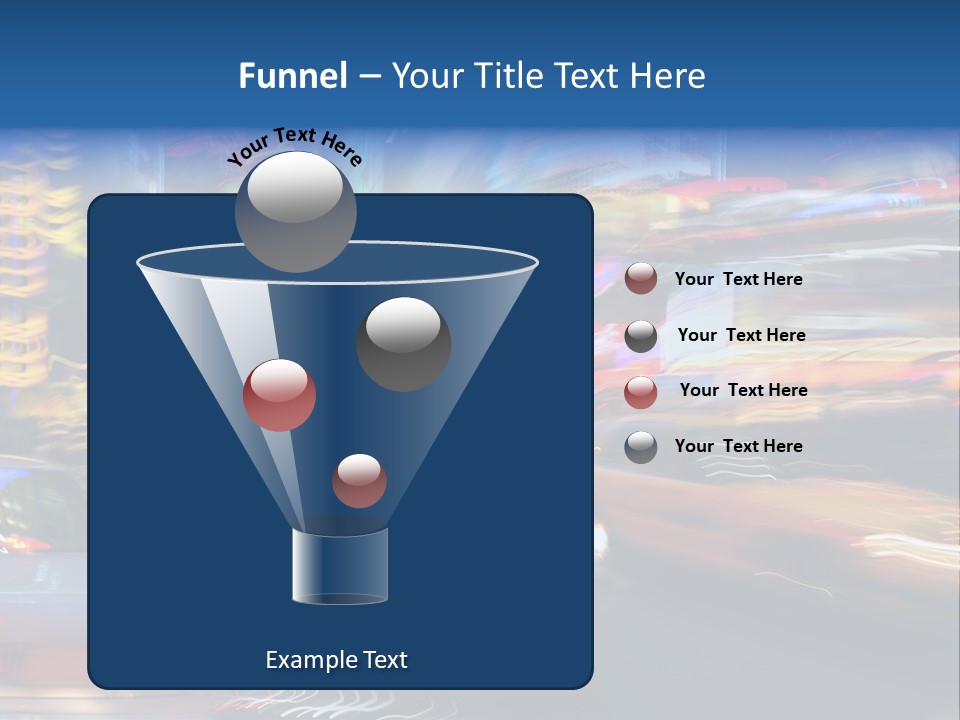 Funnel – Your Title Text Here

Your Text Here

Your Text Here

Your Text Here

Your Text Here

Your Text Here

Example Text